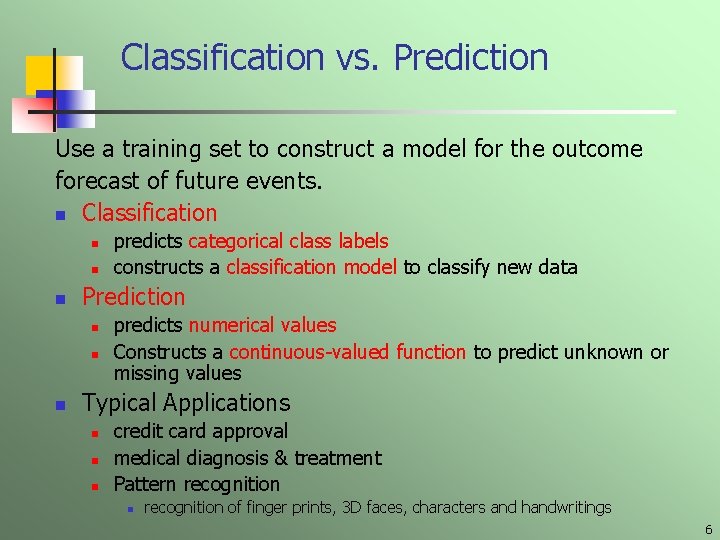 Classification vs. Prediction

Use a training set to construct a model for the outcome forecast of future events.

- Classification
  - predicts categorical class labels
  - constructs a classification model to classify new data
- Prediction
  - predicts numerical values
  - Constructs a continuous-valued function to predict unknown or missing values
- Typical Applications
  - credit card approval
  - medical diagnosis & treatment
  - Pattern recognition
    - recognition of finger prints, 3D faces, characters and handwritings

6